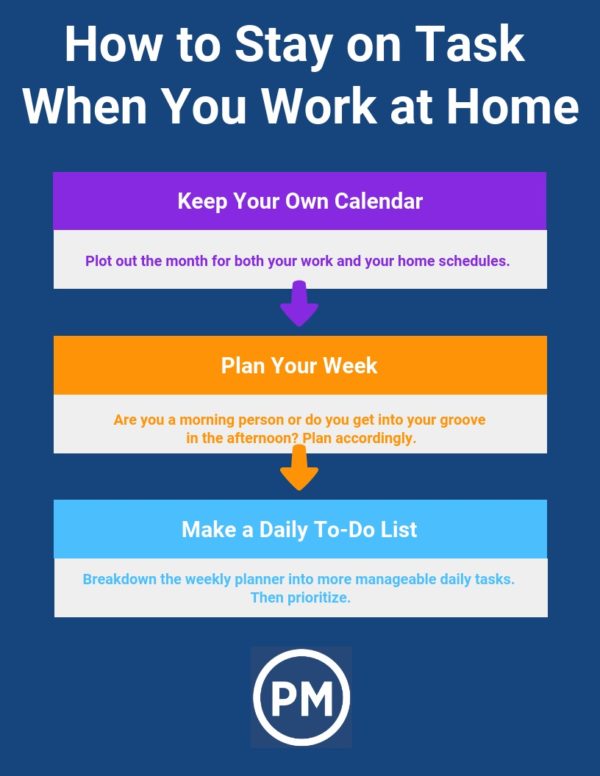 How to Stay on Task When You Work at Home

Keep Your Own Calendar

Plot out the month for both your work and your home schedules.

Plan Your Week

Are you a morning person or do you get into your groove in the afternoon? Plan accordingly.

Make a Daily To-Do List

Breakdown the weekly planner into more manageable daily tasks. Then prioritize.

PM